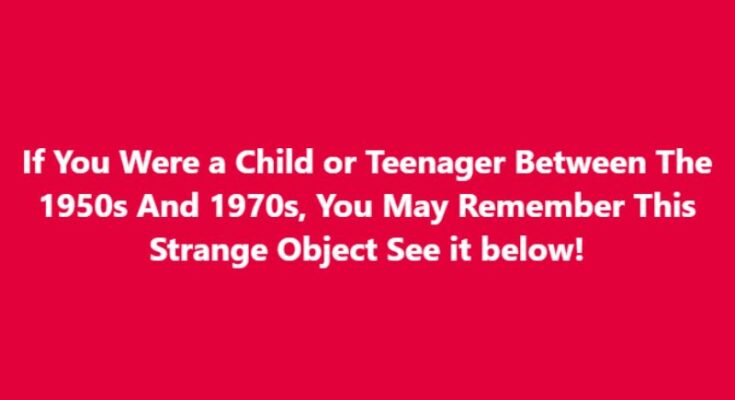 If You Were a Child or Teenager Between The 1950s And 1970s, You May Remember This Strange Object See it below!